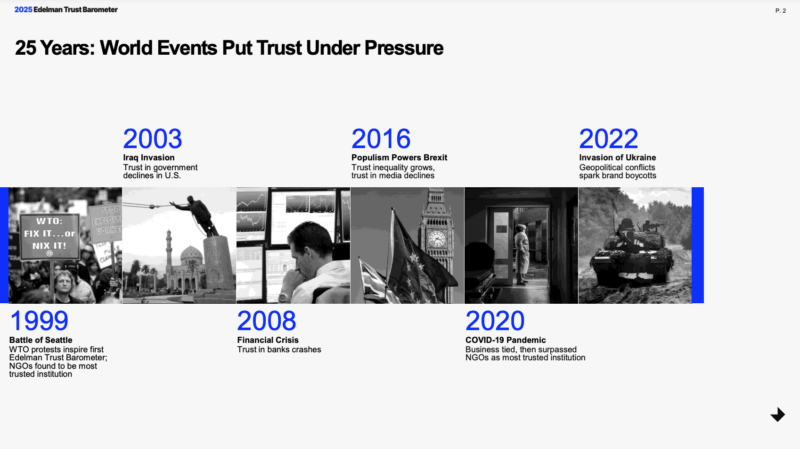 2025 Edelman Trust Barometer

P. 2

25 Years: World Events Put Trust Under Pressure

2003
Iraq Invasion
Trust in government declines in U.S.

2016
Populism Powers Brexit
Trust inequality grows, trust in media declines

2022
Invasion of Ukraine
Geopolitical conflicts spark brand boycotts

WTO: FIX IT...or NIX IT!

1999
Battle of Seattle
WTO protests inspire first Edelman Trust Barometer; NGOs found to be most trusted institution

2008
Financial Crisis
Trust in banks crashes

2020
COVID-19 Pandemic
Business tied, then surpassed NGOs as most trusted institution